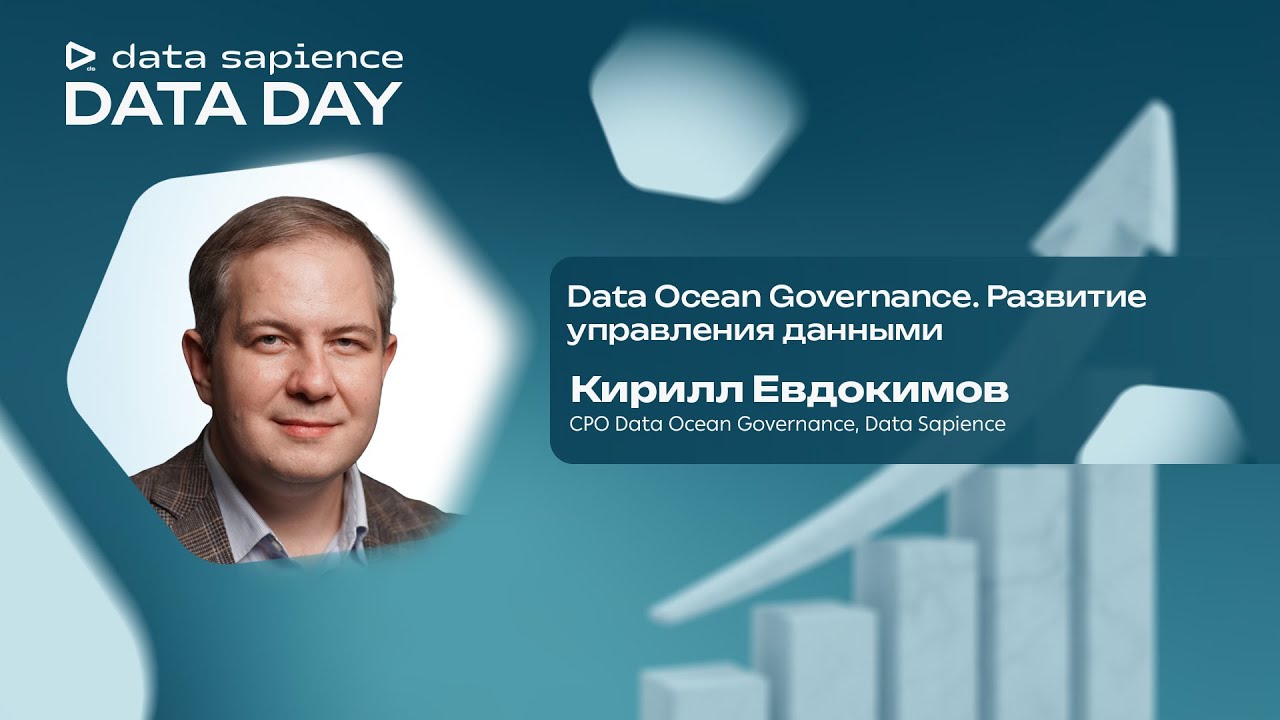 data sapience
DATA DAY

Data Ocean Governance. Развитие управления данными

Кирилл Евдокимов
CPO Data Ocean Governance, Data Sapience